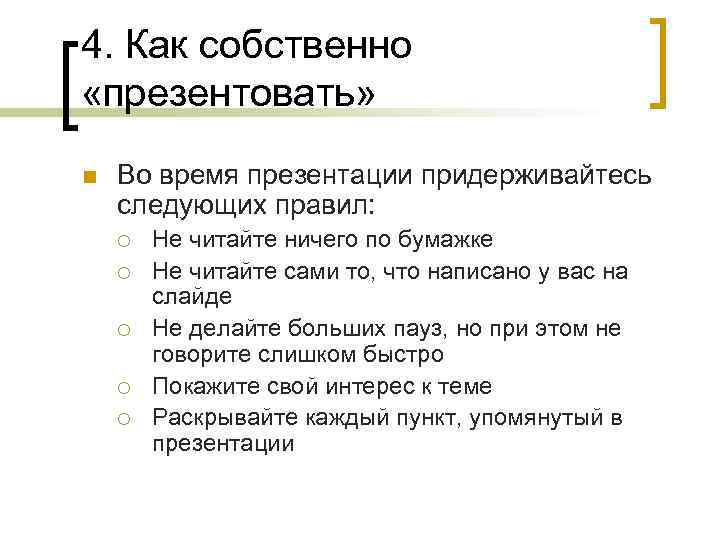 4. Как собственно «презентовать»

Во время презентации придерживайтесь следующих правил:

Не читайте ничего по бумажке

Не читайте сами то, что написано у вас на слайде

Не делайте больших пауз, но при этом не говорите слишком быстро

Покажите свой интерес к теме

Раскрывайте каждый пункт, упомянутый в презентации